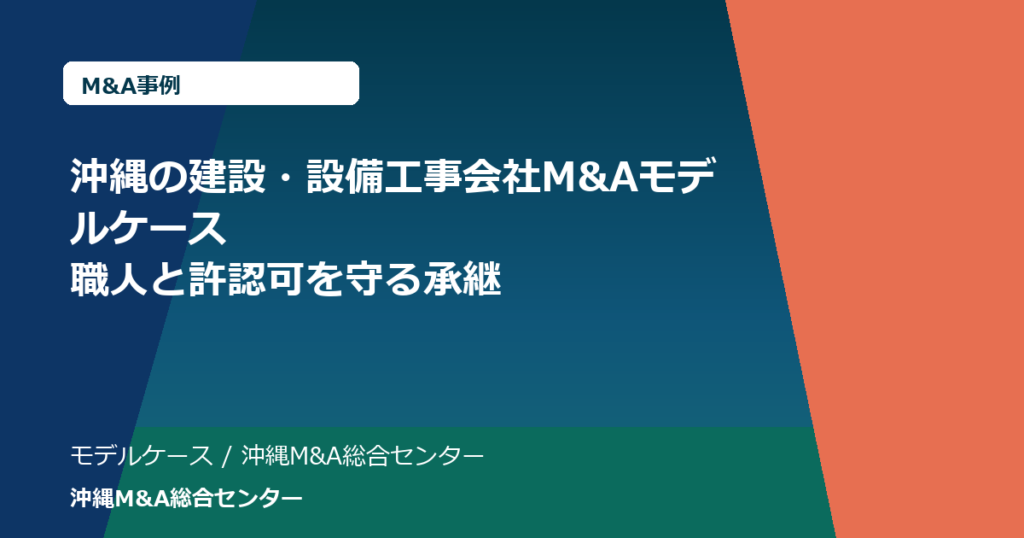 M&A事例

沖縄の建設・設備工事会社M&Aモデルケース
職人と許認可を守る承継

モデルケース / 沖縄M&A総合センター

沖縄M&A総合センター